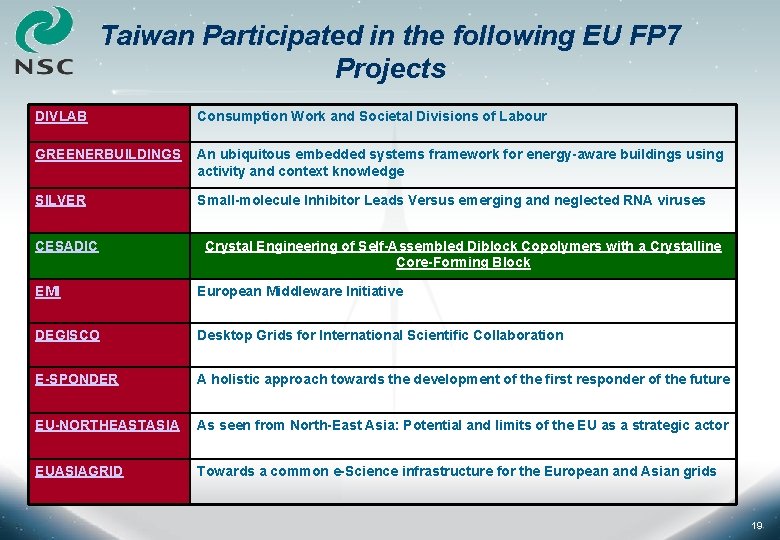 NSC

Taiwan Participated in the following EU FP7 Projects

| | |
|---|---|
| DIVLAB | Consumption Work and Societal Divisions of Labour |
| GREENERBUILDINGS | An ubiquitous embedded systems framework for energy-aware buildings using activity and context knowledge |
| SILVER | Small-molecule Inhibitor Leads Versus emerging and neglected RNA viruses |
| CESADIC | Crystal Engineering of Self-Assembled Diblock Copolymers with a Crystalline Core-Forming Block |
| EMI | European Middleware Initiative |
| DEGISCO | Desktop Grids for International Scientific Collaboration |
| E-SPONDER | A holistic approach towards the development of the first responder of the future |
| EU-NORTHEASTASIA | As seen from North-East Asia: Potential and limits of the EU as a strategic actor |
| EUASIAGRID | Towards a common e-Science infrastructure for the European and Asian grids |

19